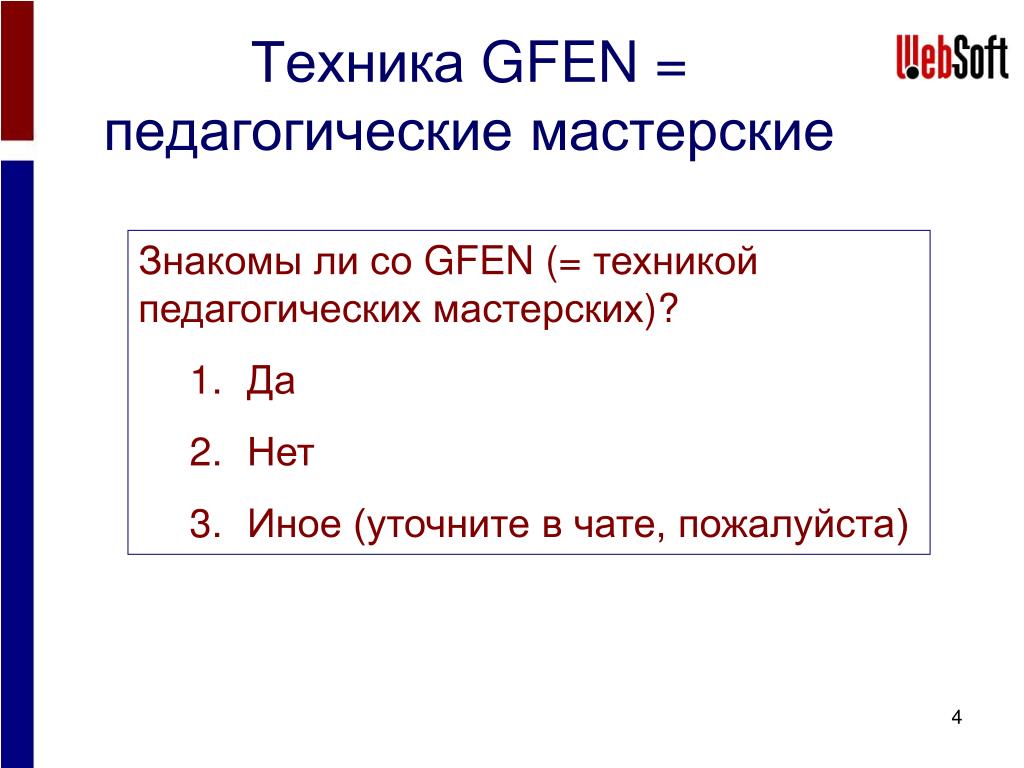 Техника GFEN = педагогические мастерские

WebSoft

Знакомы ли со GFEN (= техникой педагогических мастерских)?

1. Да

2. Нет

3. Иное (уточните в чате, пожалуйста)

4